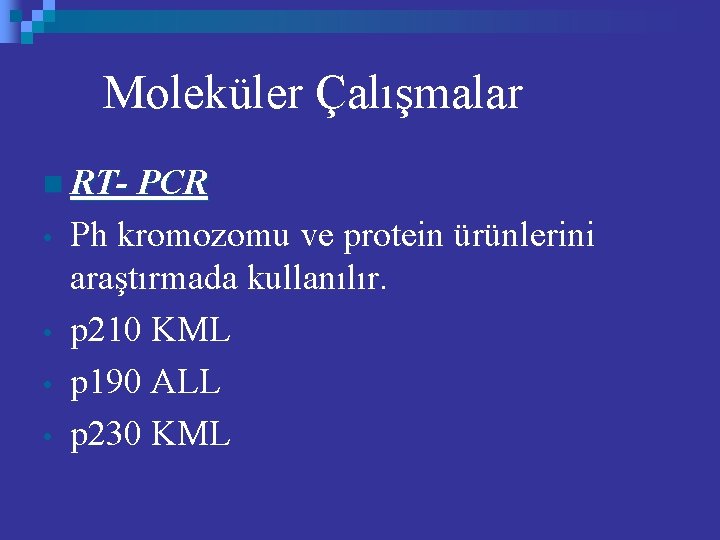 Moleküler Çalışmalar

RT- PCR

Ph kromozomu ve protein ürünlerini araştırmada kullanılır.

p210 KML

p190 ALL

p230 KML